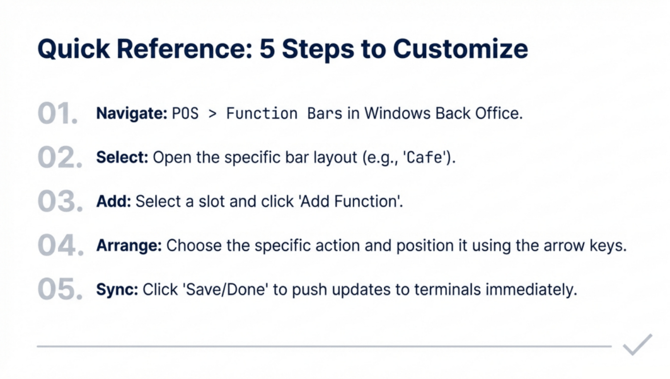 Quick Reference: 5 Steps to Customize

01. Navigate: POS > Function Bars in Windows Back Office.

02. Select: Open the specific bar layout (e.g., 'Cafe').

03. Add: Select a slot and click 'Add Function'.

04. Arrange: Choose the specific action and position it using the arrow keys.

05. Sync: Click 'Save/Done' to push updates to terminals immediately.